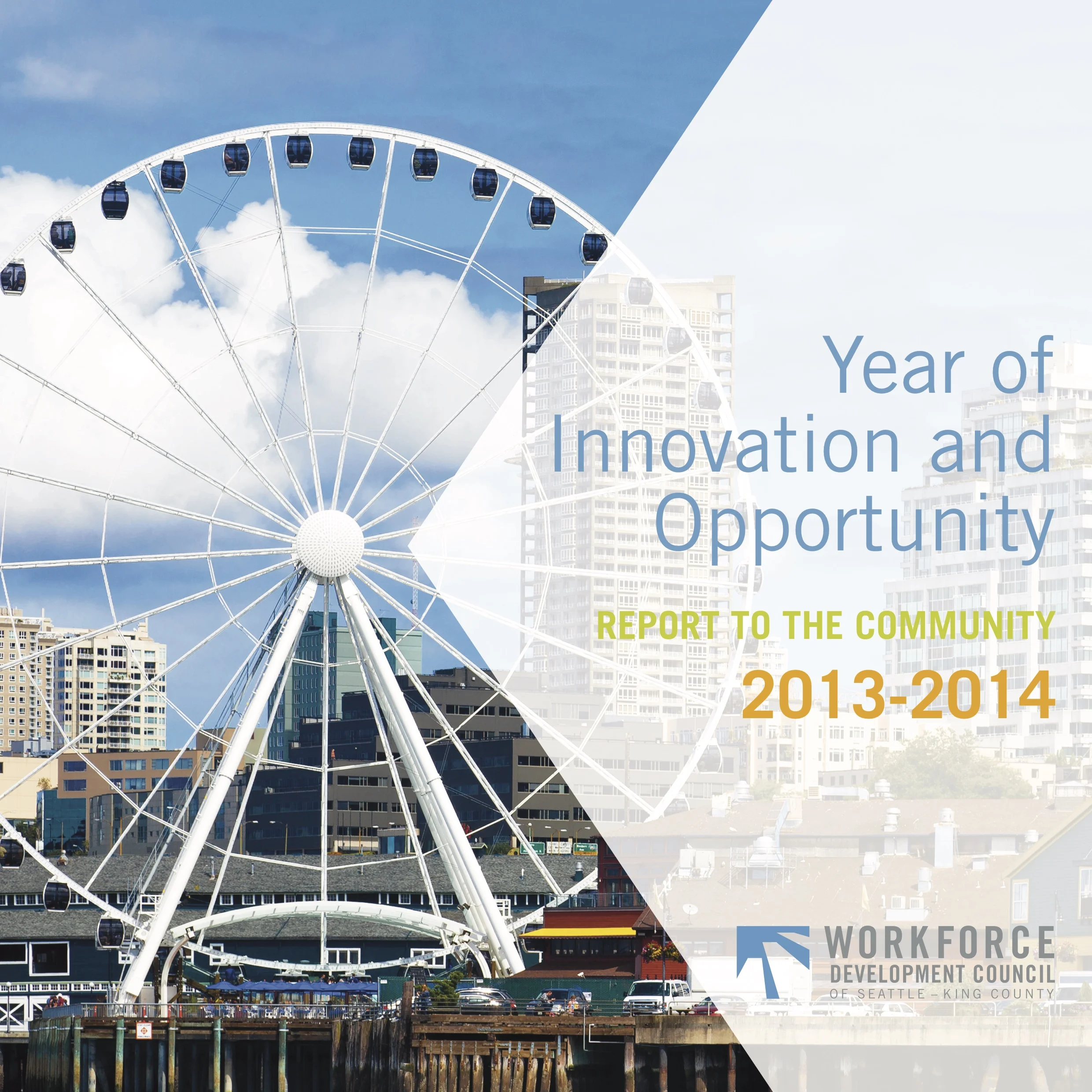 Year of Innovation and Opportunity

REPORT TO THE COMMUNITY

2013-2014

WORKFORCE DEVELOPMENT COUNCIL OF SEATTLE – KING COUNTY